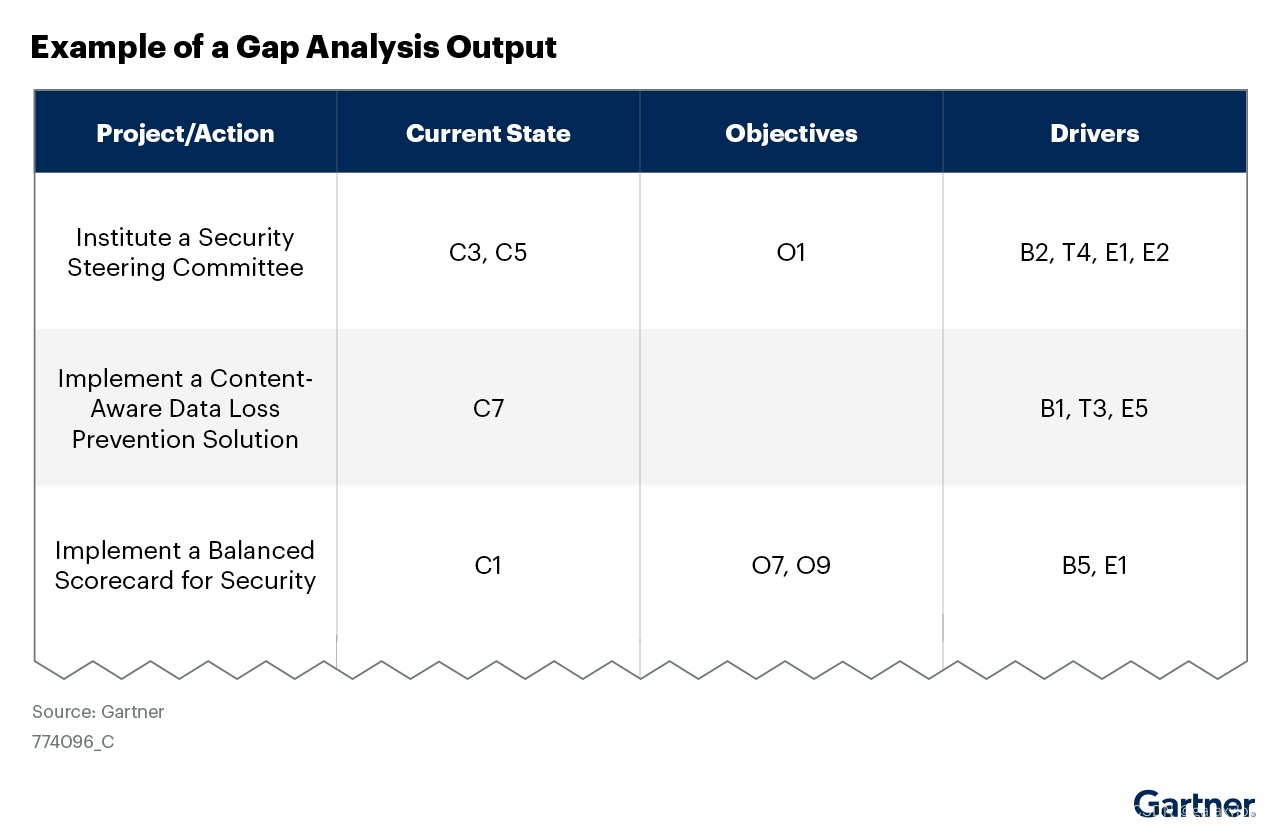 Example of a Gap Analysis Output

| Project/Action | Current State | Objectives | Drivers |
|---|---|---|---|
| Institute a Security Steering Committee | C3, C5 | O1 | B2, T4, E1, E2 |
| Implement a Content-Aware Data Loss Prevention Solution | C7 | | B1, T3, E5 |
| Implement a Balanced Scorecard for Security | C1 | O7, O9 | B5, E1 |

Source: Gartner
774096_C

Gartner